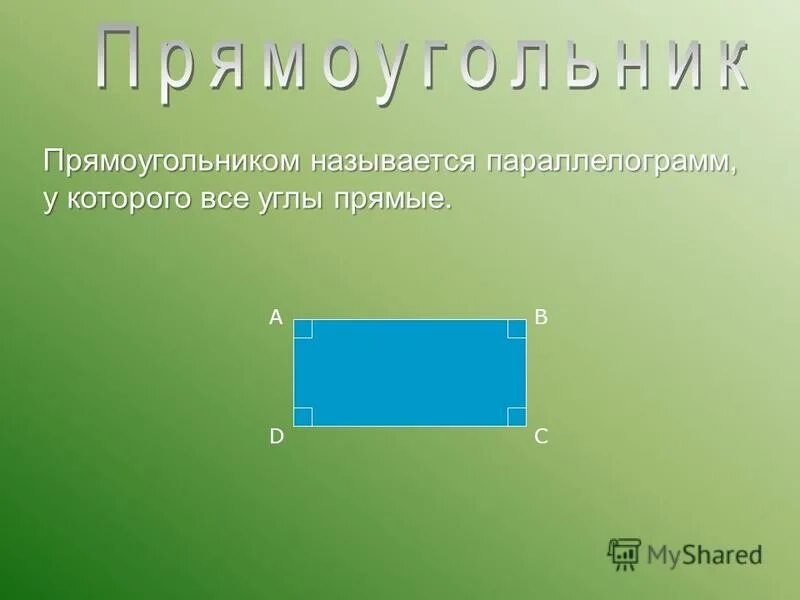 Прямоугольник

Прямоугольником называется параллелограмм, у которого все углы прямые.

A
B
D
C

MyShared